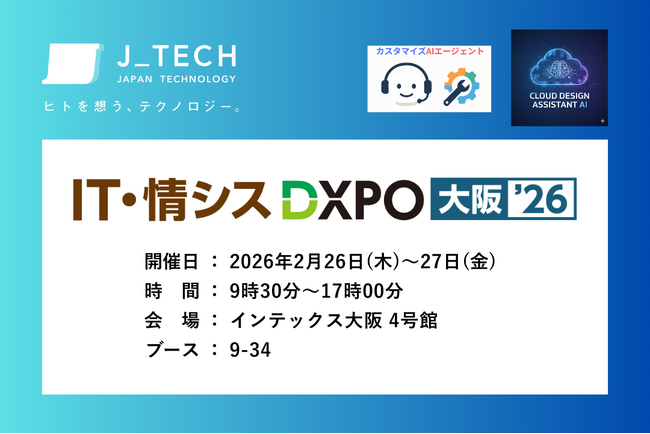 J_TECH
JAPAN TECHNOLOGY
ヒトを想う、テクノロジー。

カスタマイズAIエージェント

CLOUD DESIGN ASSISTANT AI

IT・情シス DXPO 大阪 '26

開催日 ： 2026年2月26日(木)～27日(金)
時 間 ： 9時30分～17時00分
会 場 ： インテックス大阪 4号館
ブース ： 9-34